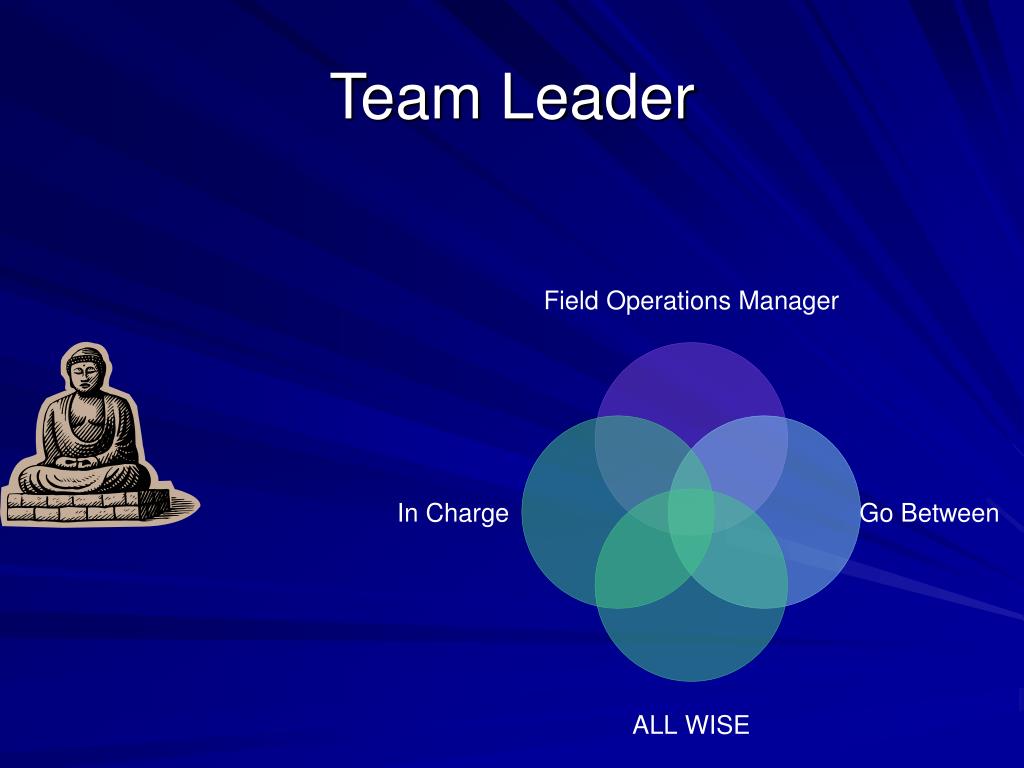 Team Leader

Field Operations Manager

In Charge

Go Between

ALL WISE